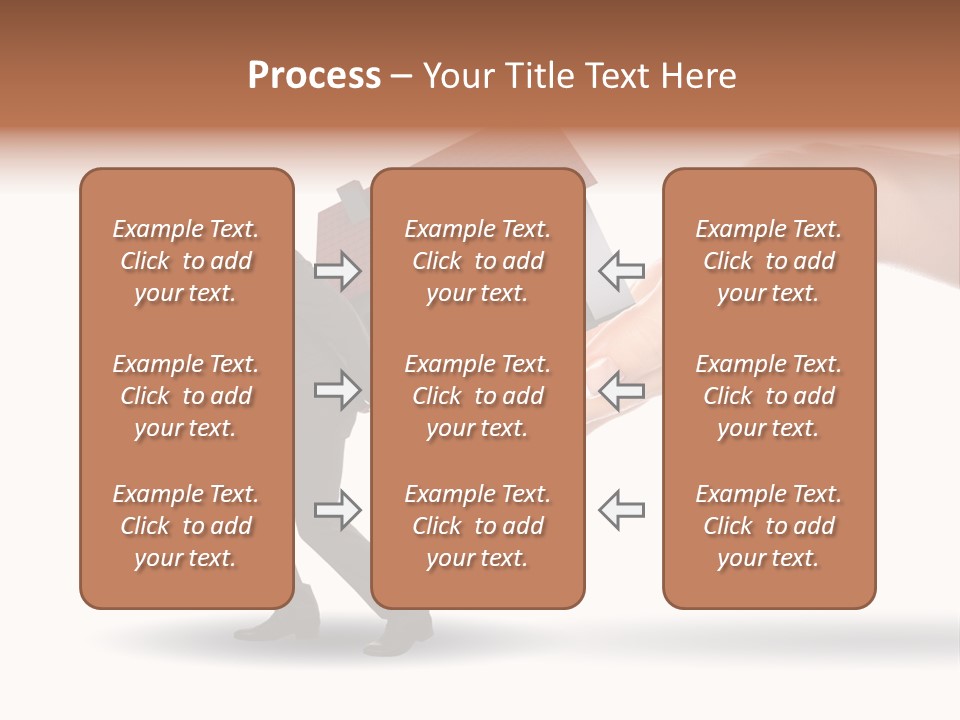 Process – Your Title Text Here

Example Text. Click to add your text.

Example Text. Click to add your text.

Example Text. Click to add your text.

Example Text. Click to add your text.

Example Text. Click to add your text.

Example Text. Click to add your text.

Example Text. Click to add your text.

Example Text. Click to add your text.

Example Text. Click to add your text.